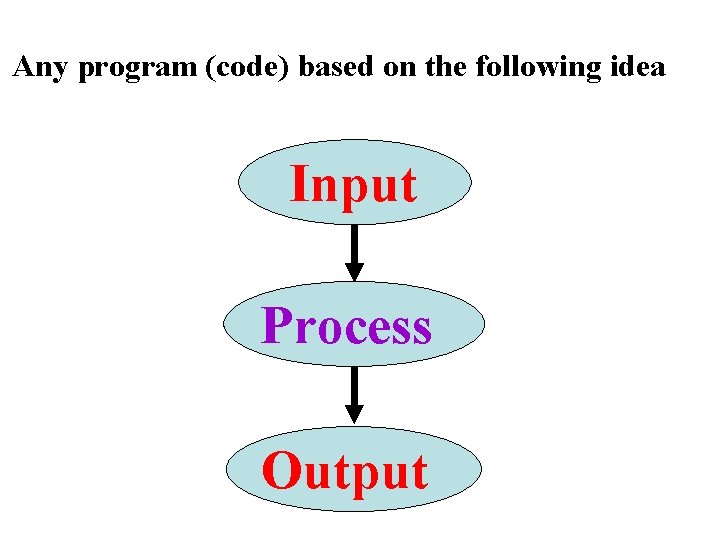 Any program (code) based on the following idea

Input

Process

Output